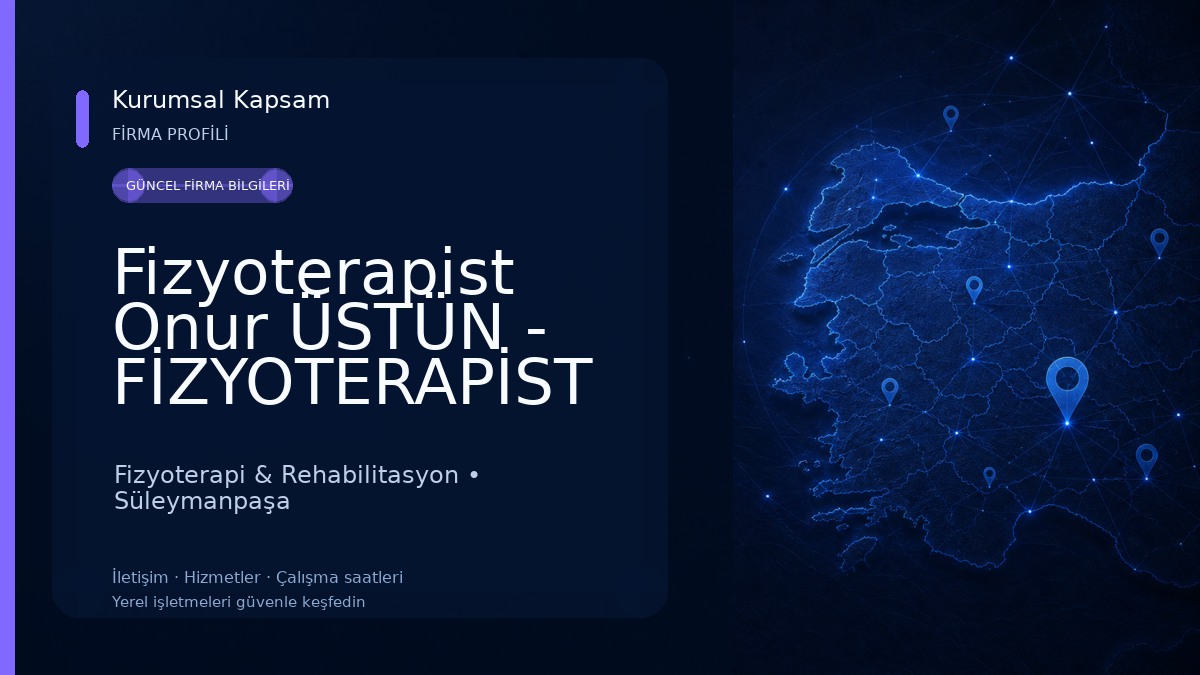 Kurumsal Kapsam

FİRMA PROFİLİ

GÜNCEL FİRMA BİLGİLERİ

Fizyoterapist Onur ÜSTÜN - FİZYOTERAPİST

Fizyoterapi & Rehabilitasyon • Süleymanpaşa

İletişim · Hizmetler · Çalışma saatleri
Yerel işletmeleri güvenle keşfedin